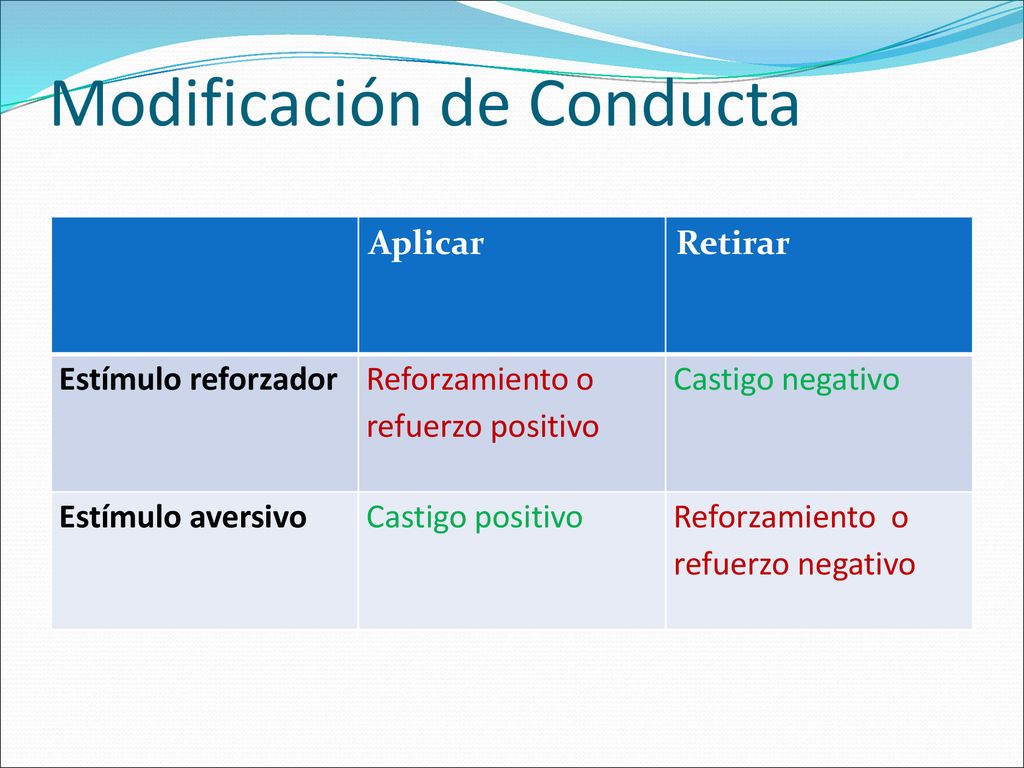 Modificación de Conducta

| | Aplicar | Retirar |
|---|---|---|
| Estímulo reforzador | Reforzamiento o refuerzo positivo | Castigo negativo |
| Estímulo aversivo | Castigo positivo | Reforzamiento o refuerzo negativo |